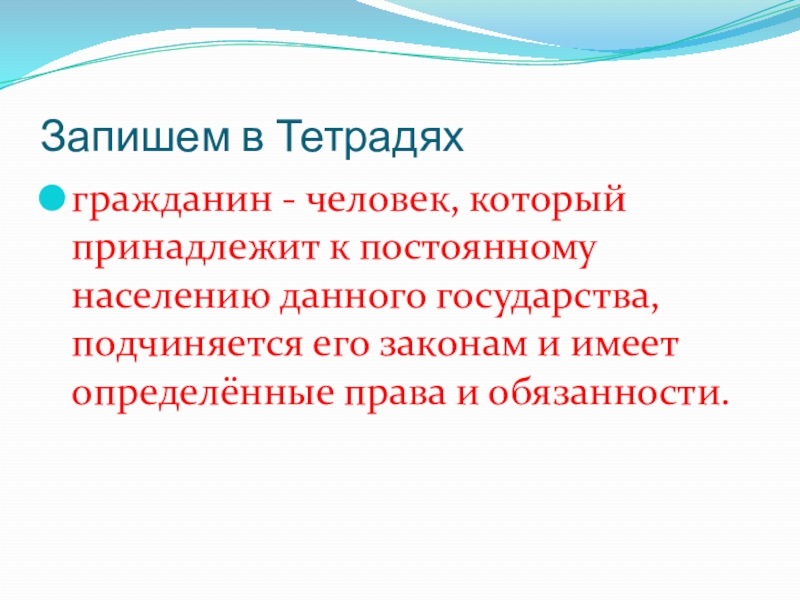 Запишем в Тетрадях

гражданин - человек, который принадлежит к постоянному населению данного государства, подчиняется его законам и имеет определённые права и обязанности.